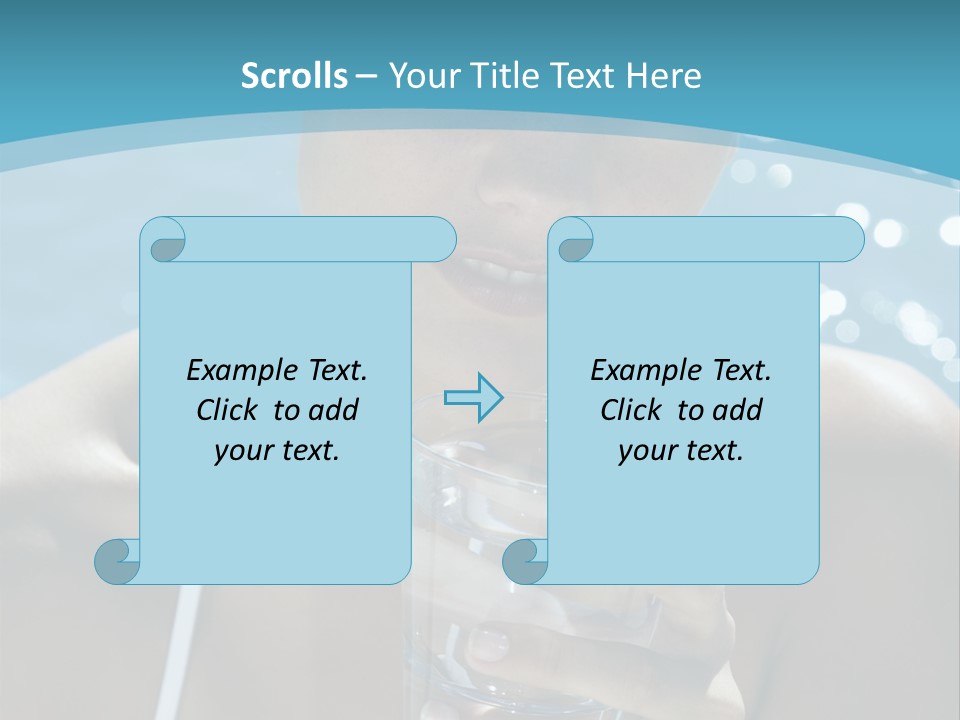 Scrolls – Your Title Text Here

Example Text. Click to add your text.

Example Text. Click to add your text.